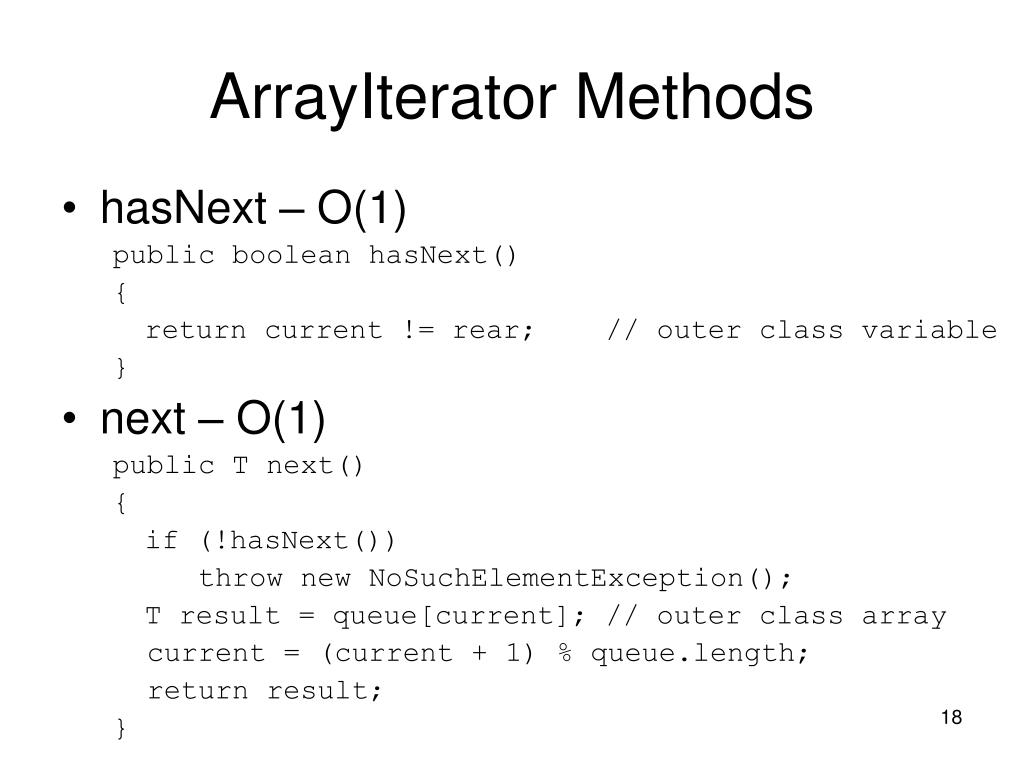 ArrayIterator Methods

• hasNext – O(1)

public boolean hasNext()
{
  return current != rear;    // outer class variable
}

• next – O(1)

public T next()
{
  if (!hasNext())
     throw new NoSuchElementException();
  T result = queue[current]; // outer class array
  current = (current + 1) % queue.length;
  return result;
}

18